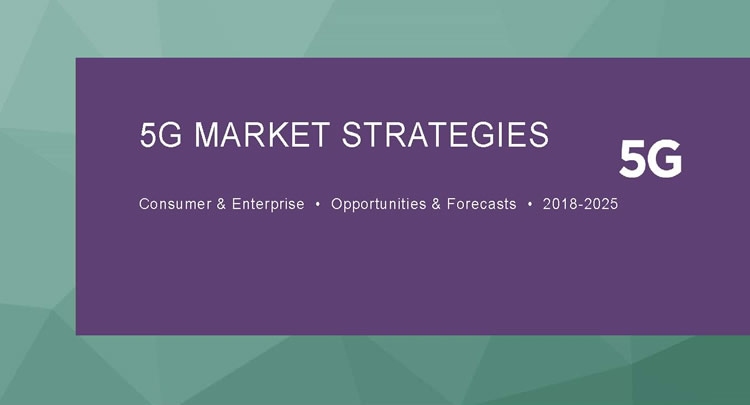 5G MARKET STRATEGIES

5G

Consumer & Enterprise • Opportunities & Forecasts • 2018-2025